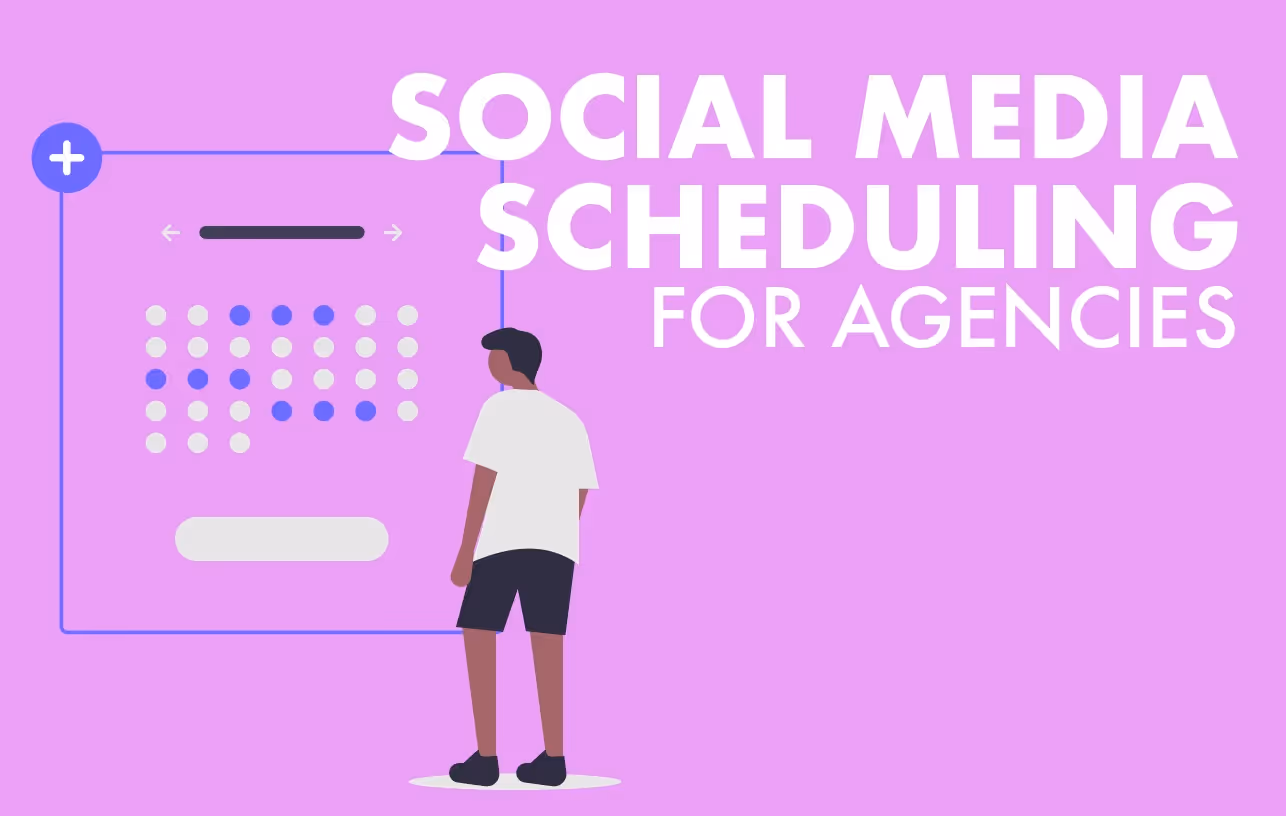 SOCIAL MEDIA SCHEDULING FOR AGENCIES